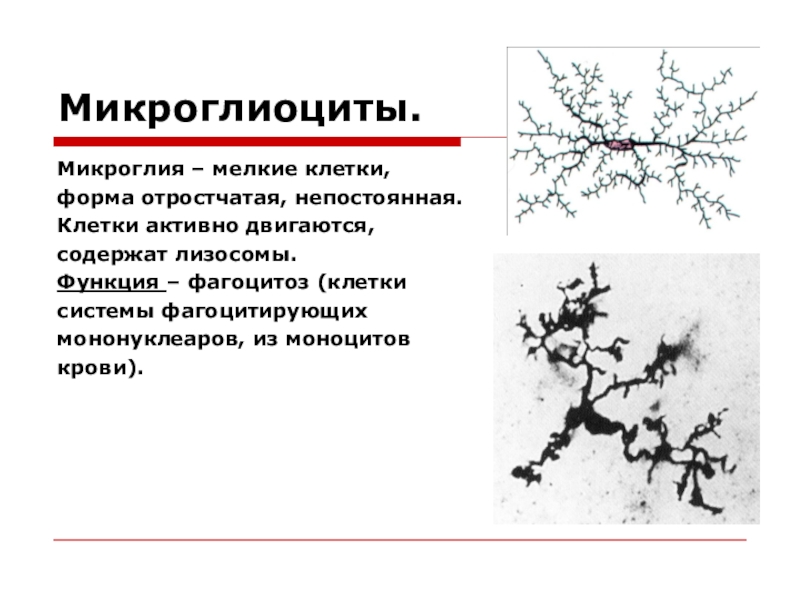 Микроглиоциты.

Микроглия – мелкие клетки, форма отростчатая, непостоянная. Клетки активно двигаются, содержат лизосомы. Функция – фагоцитоз (клетки системы фагоцитирующих мононуклеаров, из моноцитов крови).